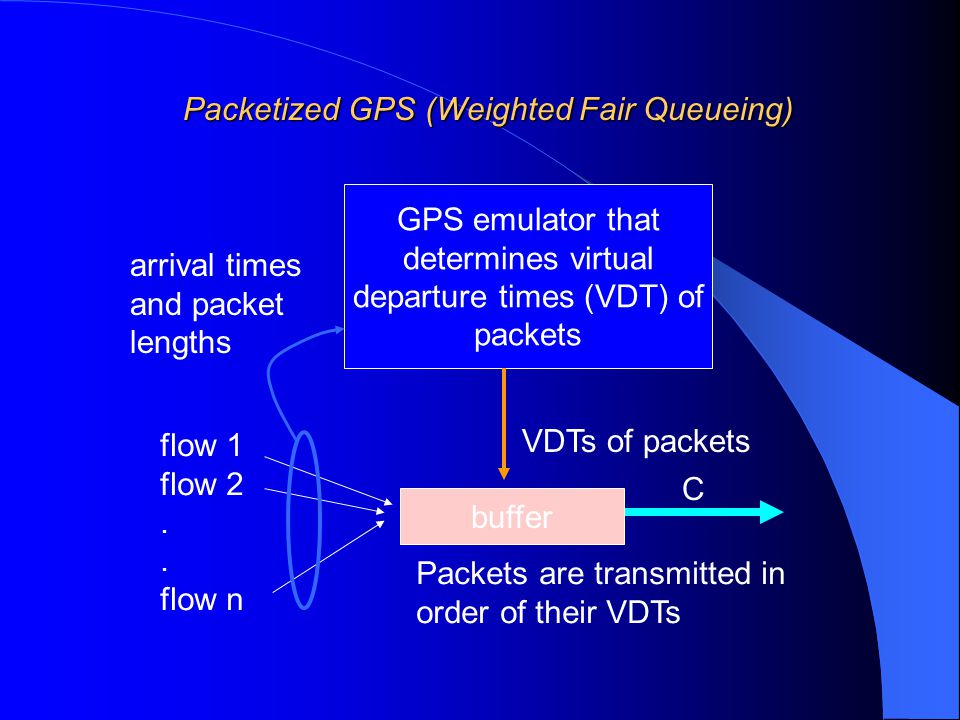 Packetized GPS (Weighted Fair Queueing)

GPS emulator that determines virtual departure times (VDT) of packets

arrival times and packet lengths

flow 1
flow 2
.
.
flow n

VDTs of packets

buffer

C

Packets are transmitted in order of their VDTs